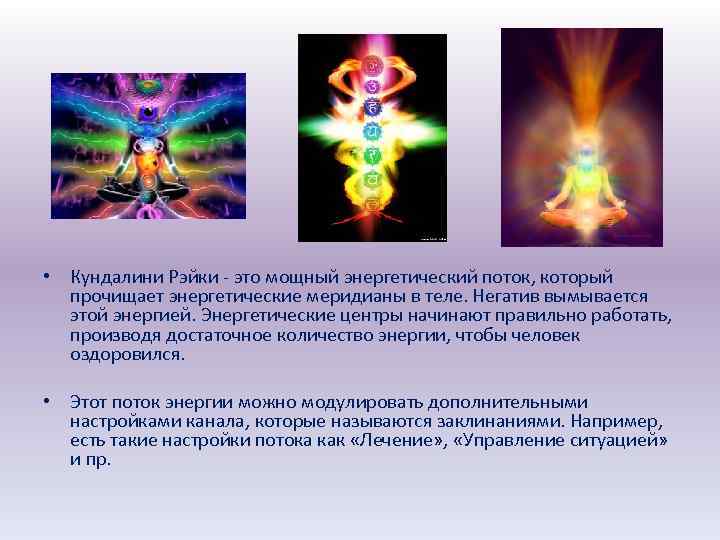 • Кундалини Рэйки - это мощный энергетический поток, который прочищает энергетические меридианы в теле. Негатив вымывается этой энергией. Энергетические центры начинают правильно работать, производя достаточное количество энергии, чтобы человек оздоровился.

• Этот поток энергии можно модулировать дополнительными настройками канала, которые называются заклинаниями. Например, есть такие настройки потока как «Лечение», «Управление ситуацией» и пр.